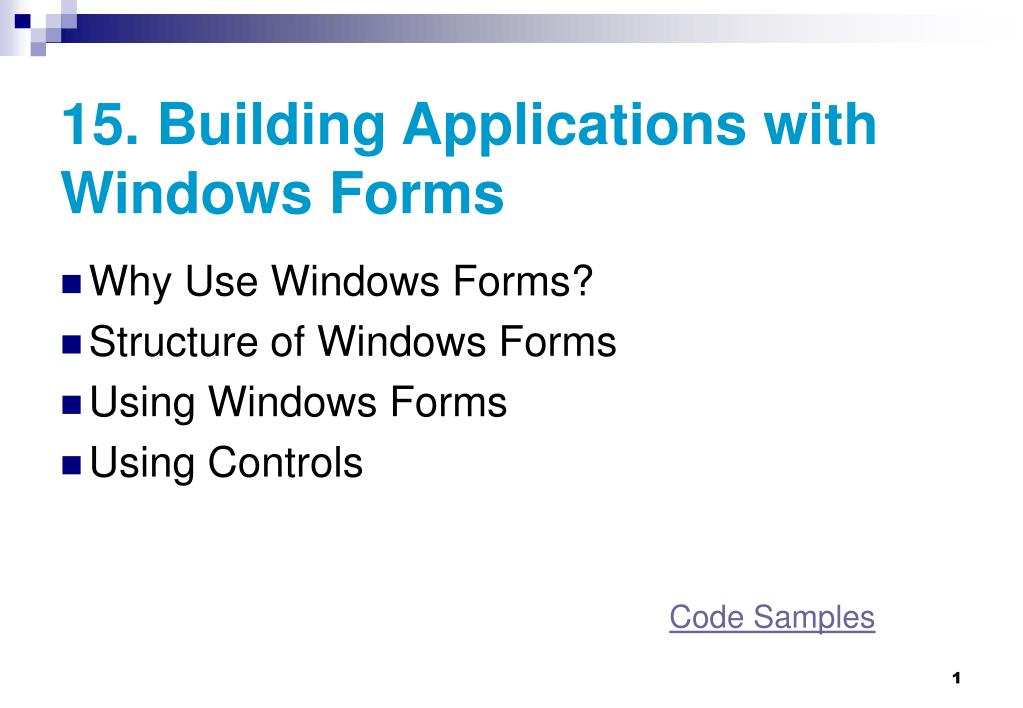 15. Building Applications with Windows Forms

Why Use Windows Forms?

Structure of Windows Forms

Using Windows Forms

Using Controls

Code Samples

1